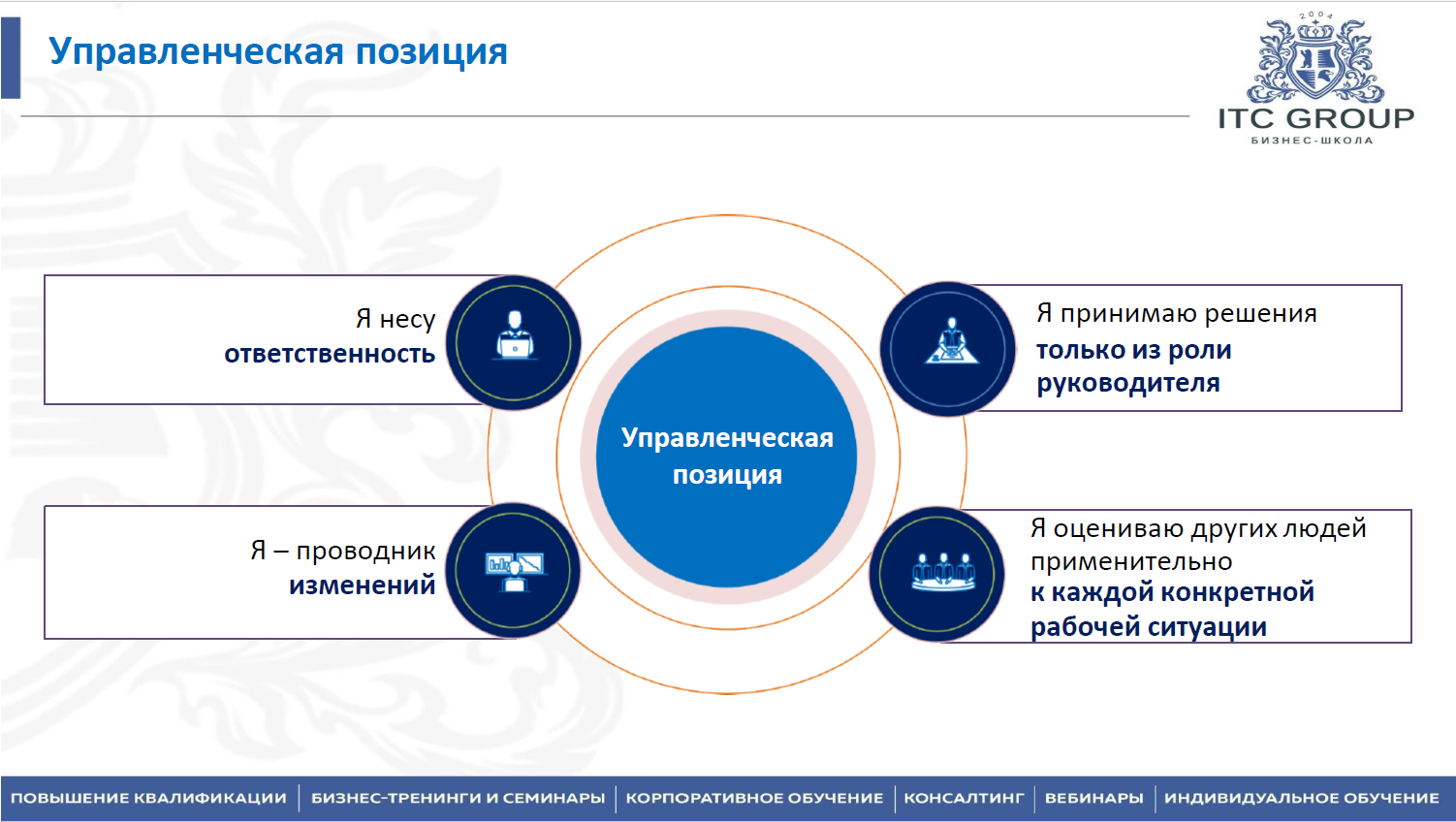 Управленческая позиция

2004
ITC GROUP
БИЗНЕС-ШКОЛА

Я несу
ответственность

Я принимаю решения
только из роли
руководителя

Управленческая
позиция

Я – проводник
изменений

Я оцениваю других людей
применительно
к каждой конкретной
рабочей ситуации

ПОВЫШЕНИЕ КВАЛИФИКАЦИИ | БИЗНЕС-ТРЕНИНГИ И СЕМИНАРЫ | КОРПОРАТИВНОЕ ОБУЧЕНИЕ | КОНСАЛТИНГ | ВЕБИНАРЫ | ИНДИВИДУАЛЬНОЕ ОБУЧЕНИЕ